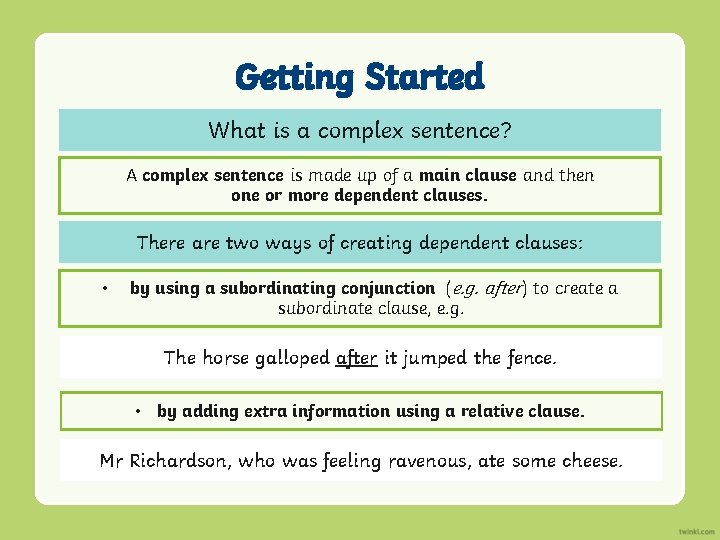 Getting Started

What is a complex sentence?

A complex sentence is made up of a main clause and then one or more dependent clauses.

There are two ways of creating dependent clauses:

• by using a subordinating conjunction (e.g. after) to create a subordinate clause, e.g.

The horse galloped after it jumped the fence.

• by adding extra information using a relative clause.

Mr Richardson, who was feeling ravenous, ate some cheese.

twinkl.com